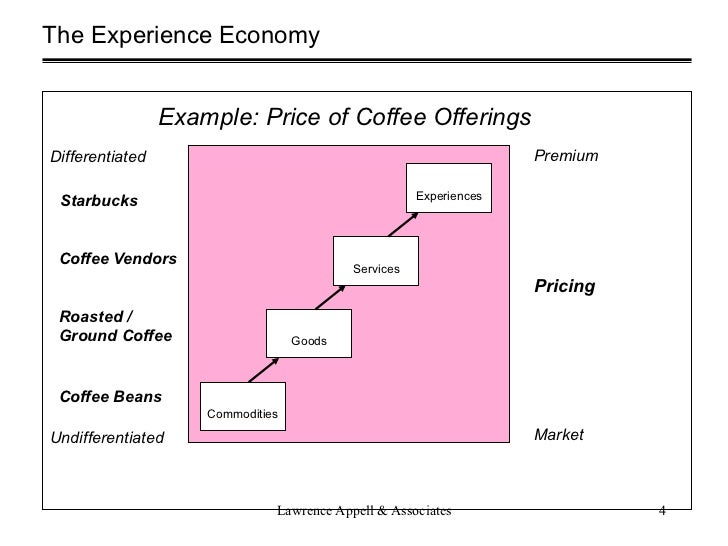 The Experience Economy

Example: Price of Coffee Offerings

Differentiated

Starbucks

Coffee Vendors

Roasted / Ground Coffee

Coffee Beans

Undifferentiated

Experiences

Services

Goods

Commodities

Premium

Pricing

Market

Lawrence Appell & Associates

4